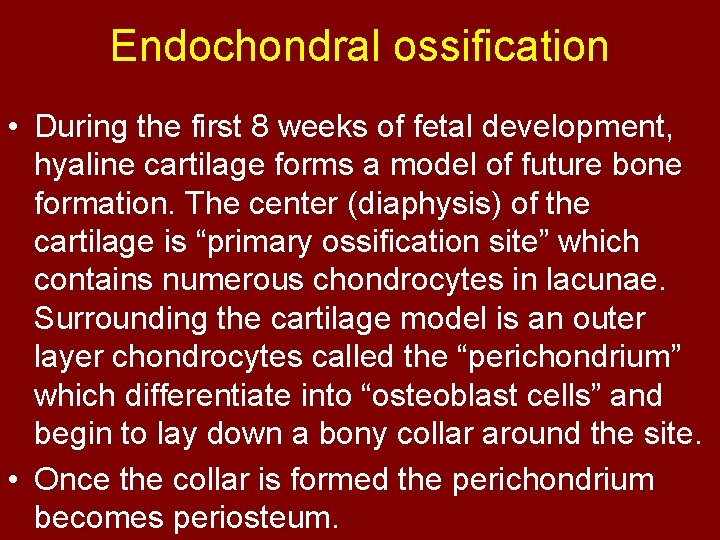 Endochondral ossification

• During the first 8 weeks of fetal development, hyaline cartilage forms a model of future bone formation. The center (diaphysis) of the cartilage is “primary ossification site” which contains numerous chondrocytes in lacunae. Surrounding the cartilage model is an outer layer chondrocytes called the “perichondrium” which differentiate into “osteoblast cells” and begin to lay down a bony collar around the site.

• Once the collar is formed the perichondrium becomes periosteum.